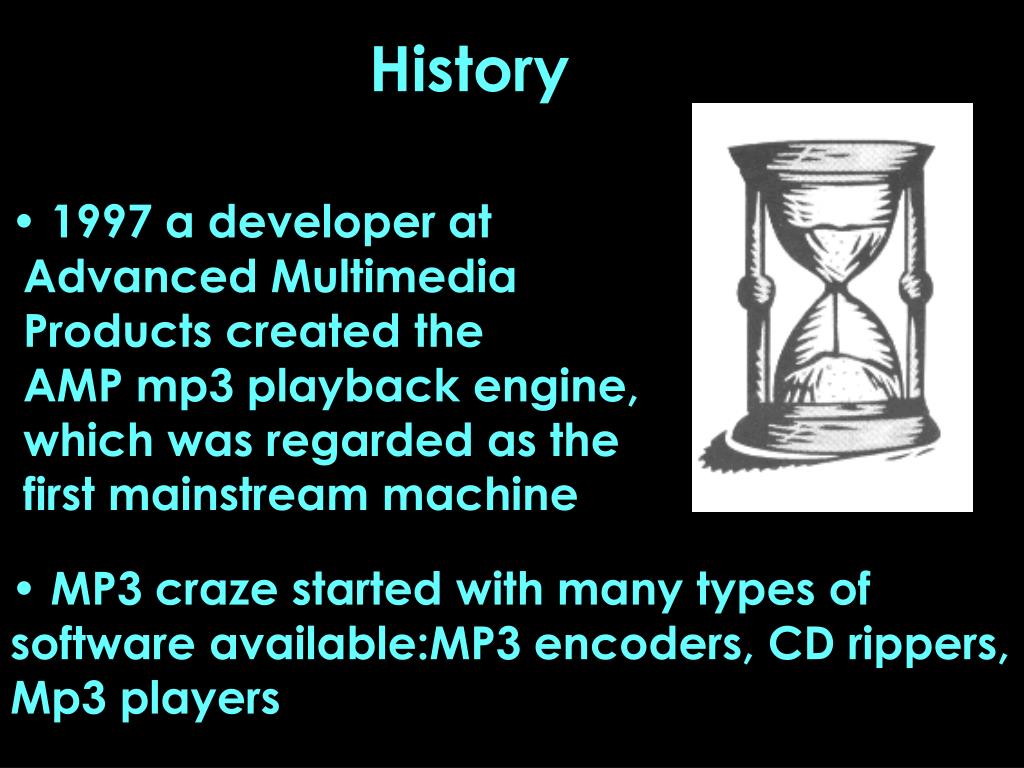 History

• 1997 a developer at Advanced Multimedia Products created the AMP mp3 playback engine, which was regarded as the first mainstream machine

• MP3 craze started with many types of software available:MP3 encoders, CD rippers, Mp3 players